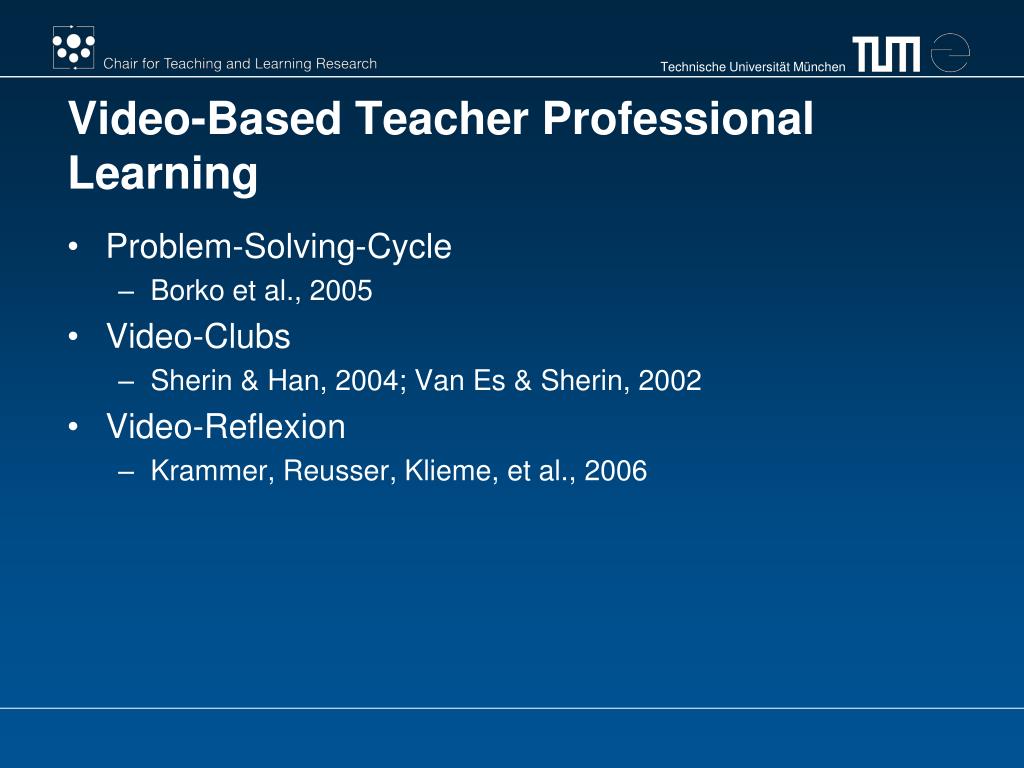 Chair for Teaching and Learning Research

Technische Universität München

TUM

Video-Based Teacher Professional Learning

• Problem-Solving-Cycle
– Borko et al., 2005
• Video-Clubs
– Sherin & Han, 2004; Van Es & Sherin, 2002
• Video-Reflexion
– Krammer, Reusser, Klieme, et al., 2006